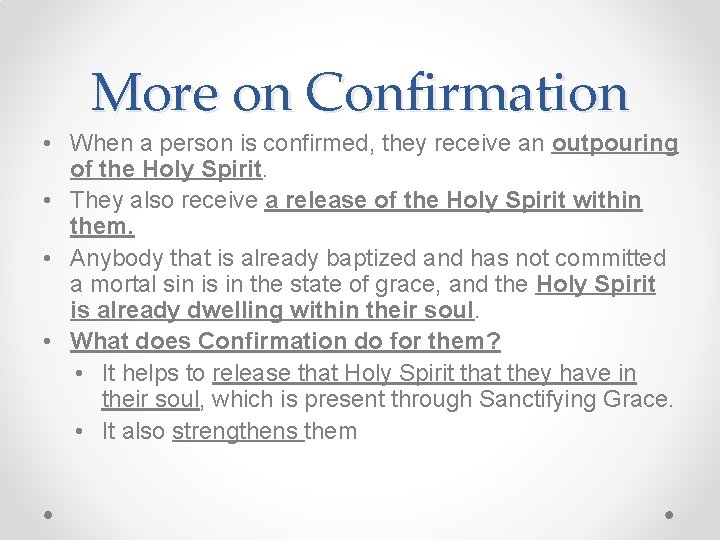 More on Confirmation

• When a person is confirmed, they receive an outpouring of the Holy Spirit.
• They also receive a release of the Holy Spirit within them.
• Anybody that is already baptized and has not committed a mortal sin is in the state of grace, and the Holy Spirit is already dwelling within their soul.
• What does Confirmation do for them?
• It helps to release that Holy Spirit that they have in their soul, which is present through Sanctifying Grace.
• It also strengthens them